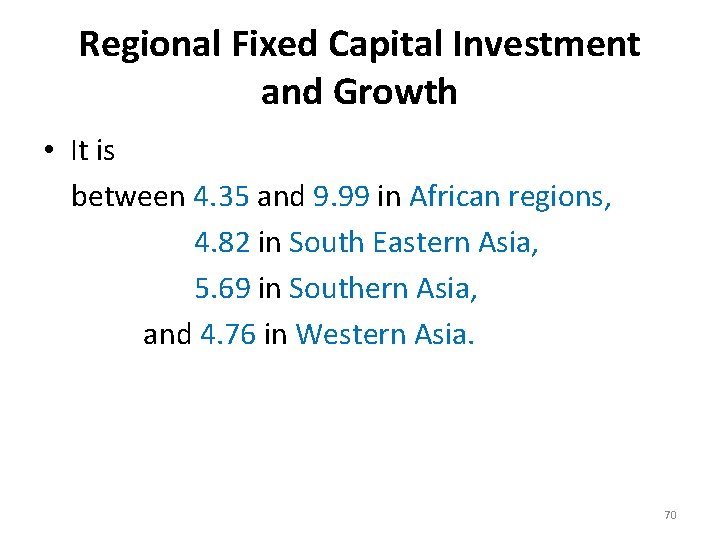 Regional Fixed Capital Investment and Growth

• It is
between 4.35 and 9.99 in African regions,
4.82 in South Eastern Asia,
5.69 in Southern Asia,
and 4.76 in Western Asia.

70